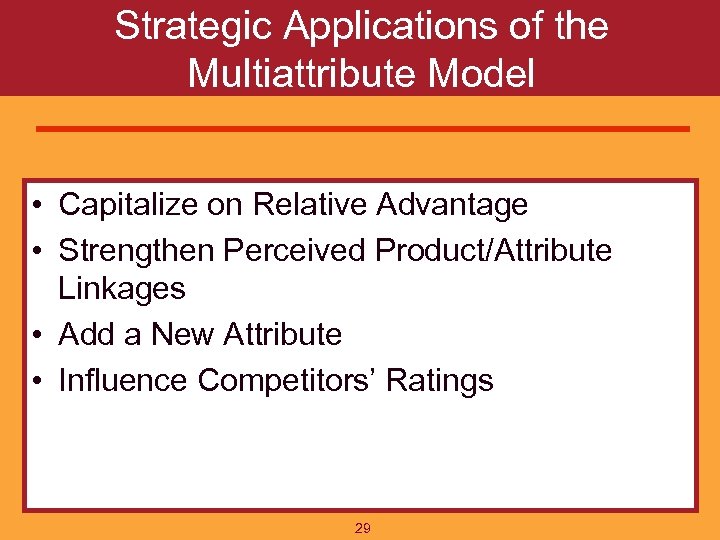 Strategic Applications of the Multiattribute Model

• Capitalize on Relative Advantage
• Strengthen Perceived Product/Attribute Linkages
• Add a New Attribute
• Influence Competitors’ Ratings

29